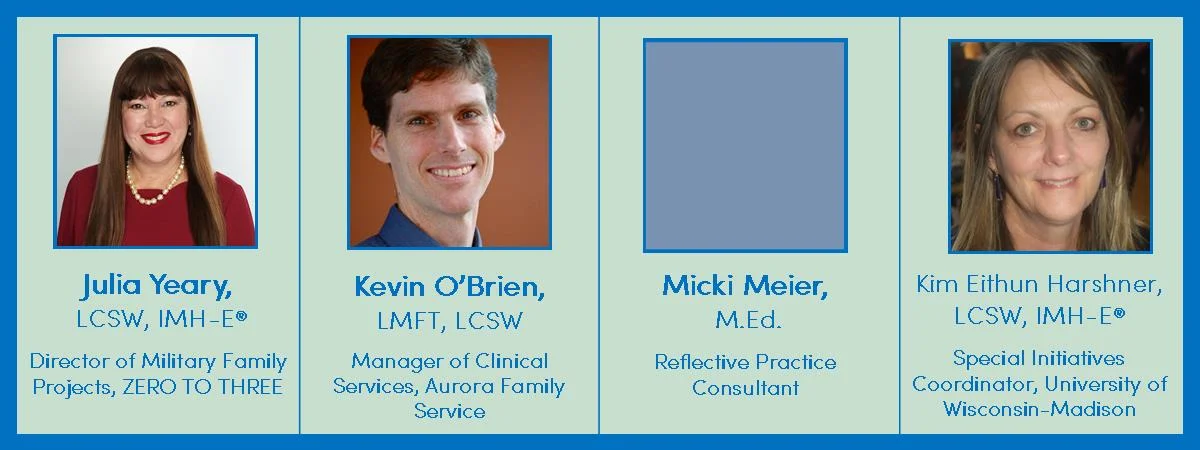 Julia Yeary,
LCSW, IMH-E®

Director of Military Family Projects, ZERO TO THREE

Kevin O'Brien,
LMFT, LCSW

Manager of Clinical Services, Aurora Family Service

Micki Meier,
M.Ed.

Reflective Practice Consultant

Kim Eithun Harshner,
LCSW, IMH-E®

Special Initiatives Coordinator, University of Wisconsin-Madison